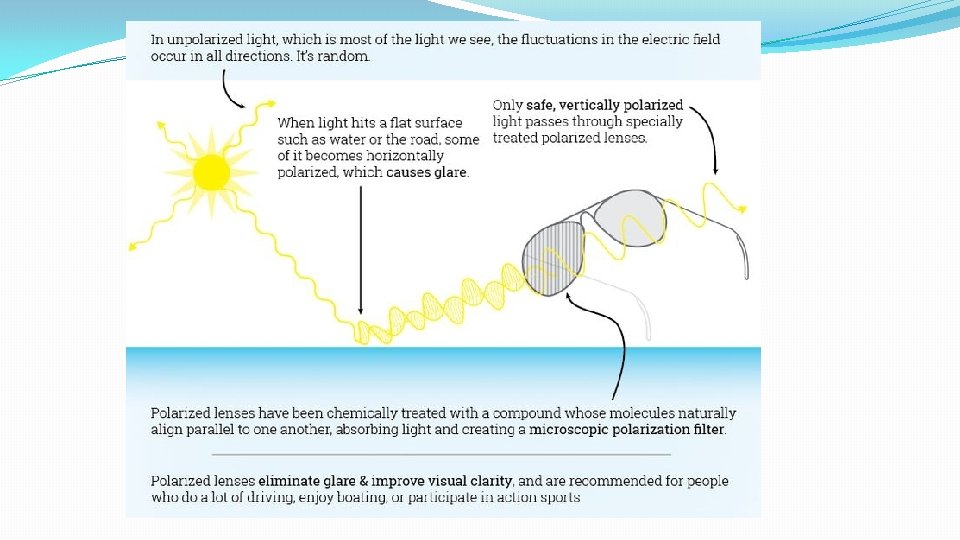 In unpolarized light, which is most of the light we see, the fluctuations in the electric field occur in all directions. It's random.

When light hits a flat surface such as water or the road, some of it becomes horizontally polarized, which causes glare.

Only safe, vertically polarized light passes through specially treated polarized lenses.

Polarized lenses have been chemically treated with a compound whose molecules naturally align parallel to one another, absorbing light and creating a microscopic polarization filter.

Polarized lenses eliminate glare & improve visual clarity, and are recommended for people who do a lot of driving, enjoy boating, or participate in action sports